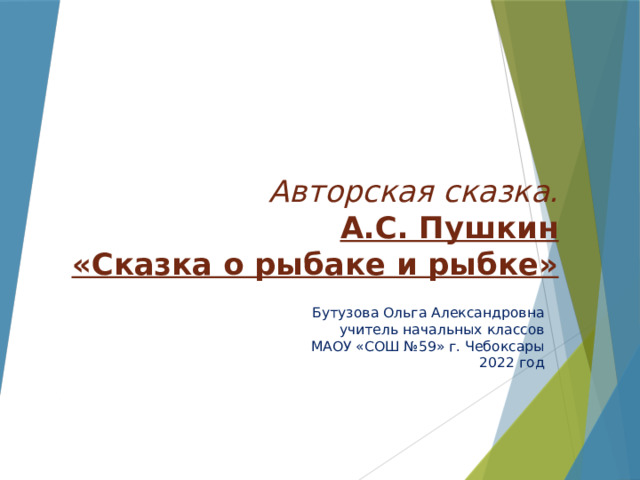 Авторская сказка.
А.С. Пушкин
«Сказка о рыбаке и рыбке»

Бутузова Ольга Александровна
учитель начальных классов
МАОУ «СОШ №59» г. Чебоксары
2022 год